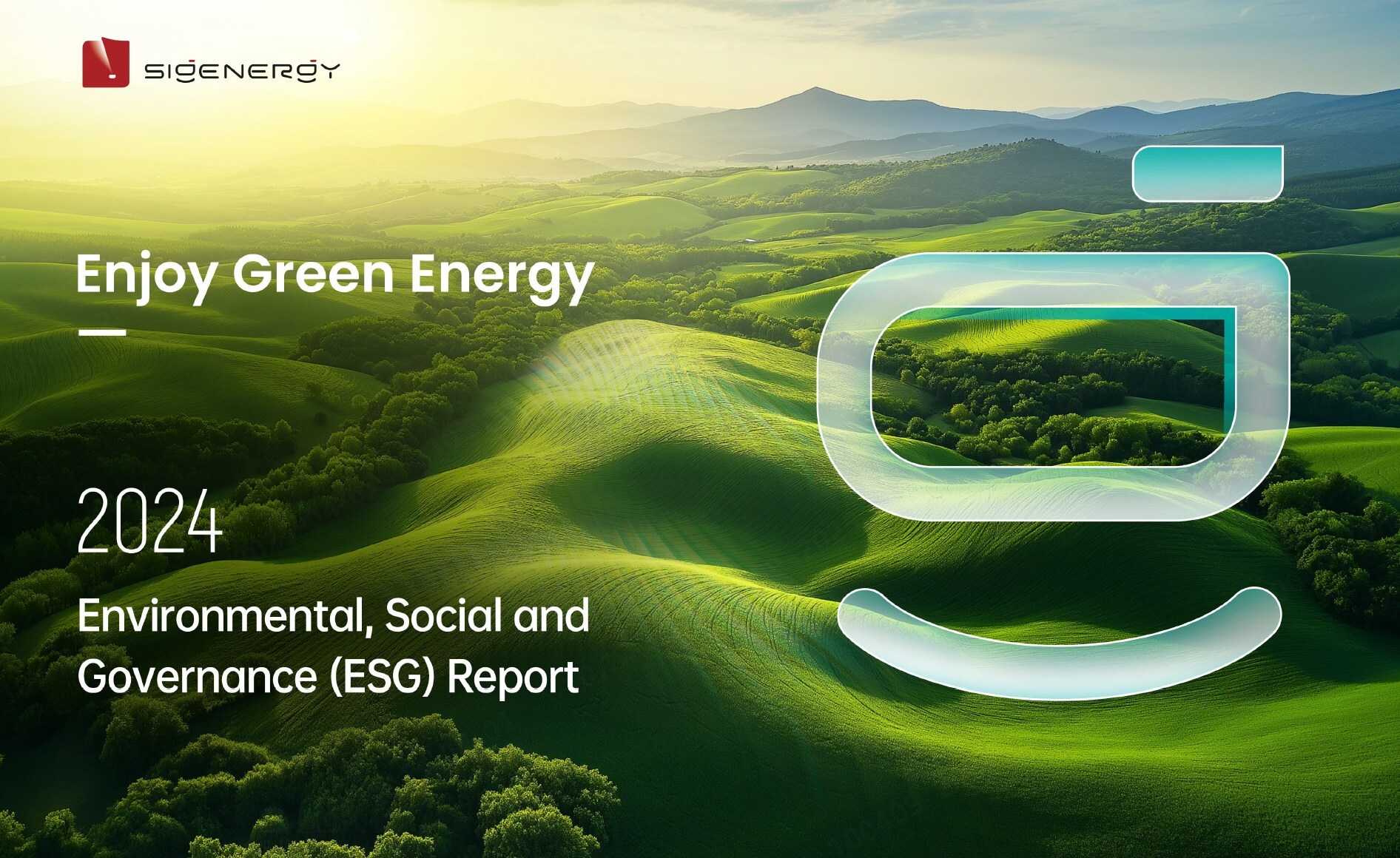 SIGENERGY

Enjoy Green Energy

2024

Environmental, Social and Governance (ESG) Report